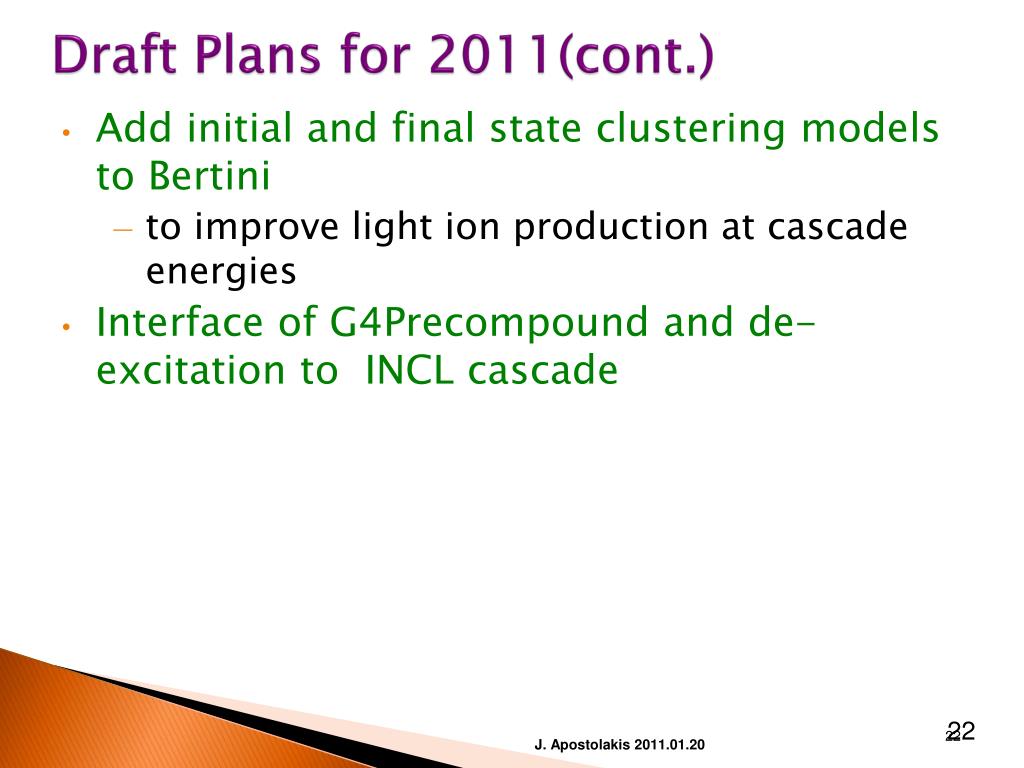 Draft Plans for 2011(cont.)

• Add initial and final state clustering models to Bertini
– to improve light ion production at cascade energies
• Interface of G4Precompound and de-excitation to INCL cascade

J. Apostolakis 2011.01.20

22